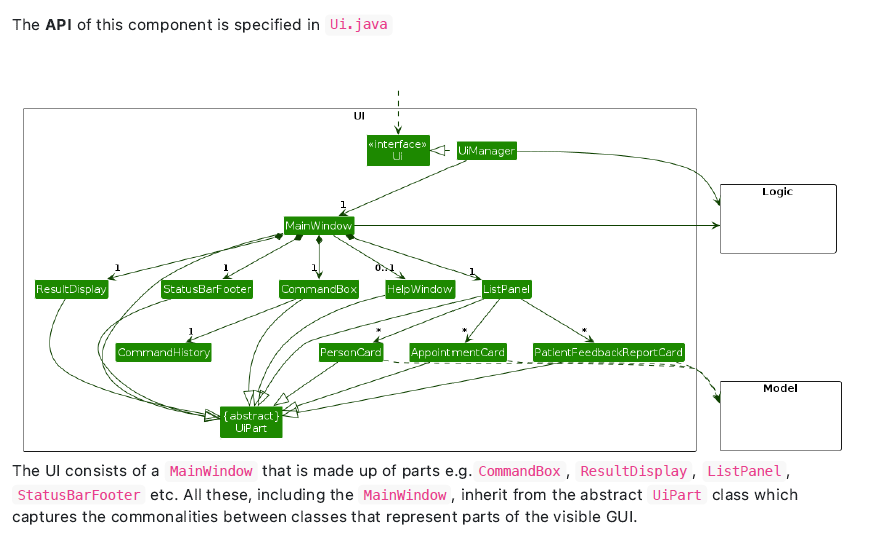 The **API** of this component is specified in Ui.java

UI

«Interface»
UI

UiManager

Logic

1

MainWindow

1

1

1

0..1

1

ResultDisplay

StatusBarFooter

CommandBox

HelpWindow

ListPanel

1

*

*

*

CommandHistory

PersonCard

AppointmentCard

PatientFeedbackReportCard

Model

{abstract}
UiPart

The UI consists of a MainWindow that is made up of parts e.g. CommandBox, ResultDisplay, ListPanel, StatusBarFooter etc. All these, including the MainWindow, inherit from the abstract UiPart class which captures the commonalities between classes that represent parts of the visible GUI.